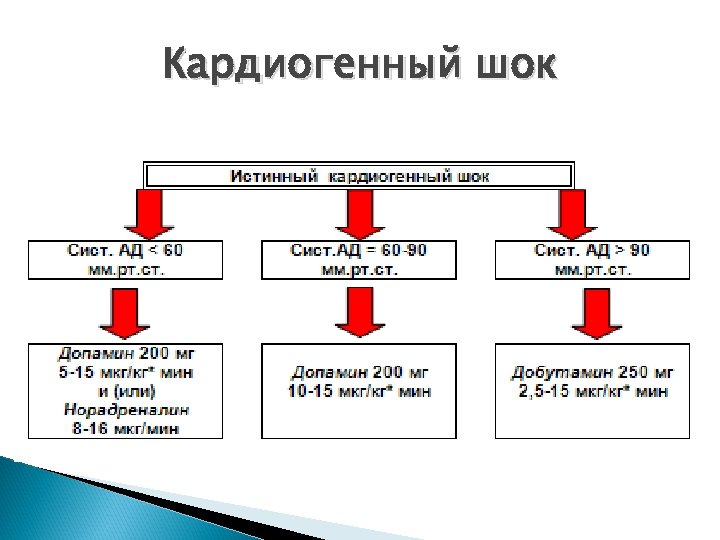 Кардиогенный шок

Истинный кардиогенный шок

Сист. АД < 60 мм.рт.ст.

Сист.АД = 60-90 мм.рт.ст.

Сист. АД > 90 мм.рт.ст.

Допамин 200 мг 5-15 мкг/кг* мин и (или) Норадреналин 8-16 мкг/мин

Допамин 200 мг 10-15 мкг/кг* мин

Добутамин 250 мг 2,5-15 мкг/кг* мин